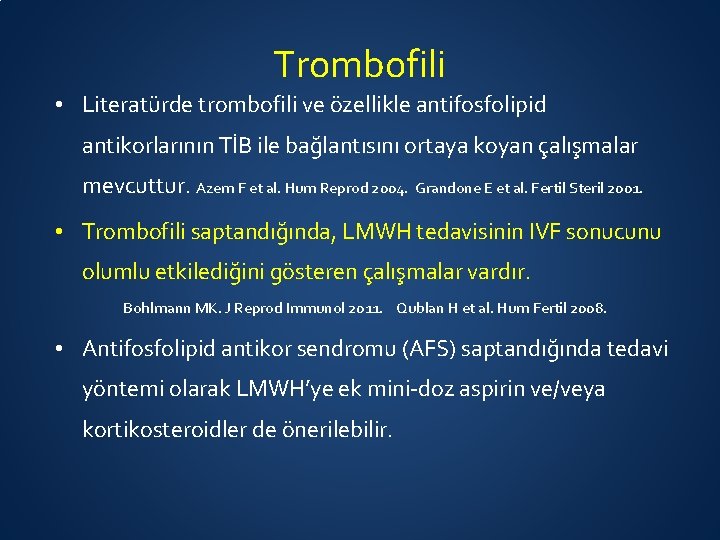 Trombofili

• Literatürde trombofili ve özellikle antifosfolipid antikorlarının TİB ile bağlantısını ortaya koyan çalışmalar mevcuttur. Azem F et al. Hum Reprod 2004. Grandone E et al. Fertil Steril 2001.

• Trombofili saptandığında, LMWH tedavisinin IVF sonucunu olumlu etkilediğini gösteren çalışmalar vardır.

Bohlmann MK. J Reprod Immunol 2011. Qublan H et al. Hum Fertil 2008.

• Antifosfolipid antikor sendromu (AFS) saptandığında tedavi yöntemi olarak LMWH'ye ek mini-doz aspirin ve/veya kortikosteroidler de önerilebilir.